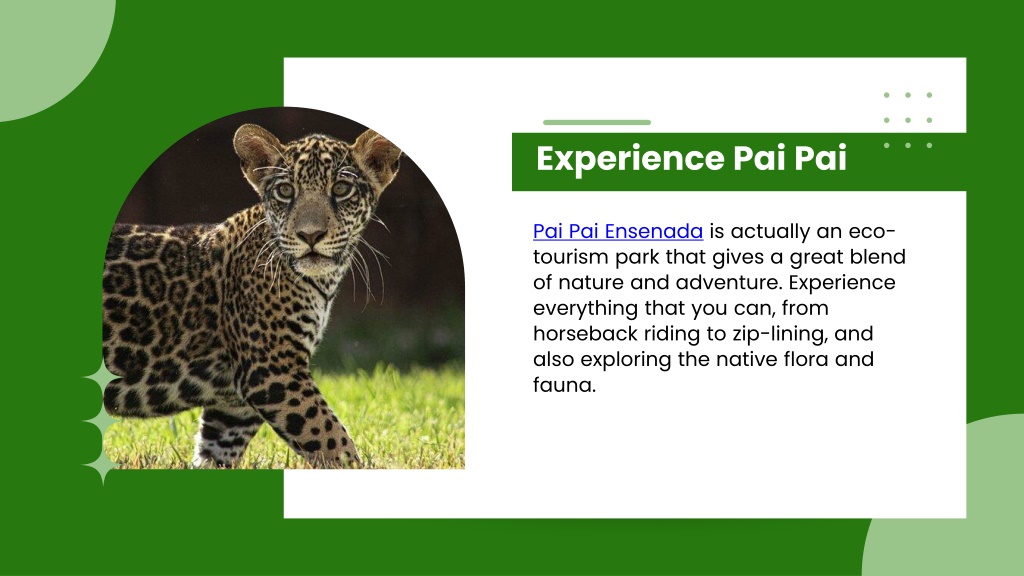 Experience Pai Pai

Pai Pai Ensenada is actually an eco-tourism park that gives a great blend of nature and adventure. Experience everything that you can, from horseback riding to zip-lining, and also exploring the native flora and fauna.